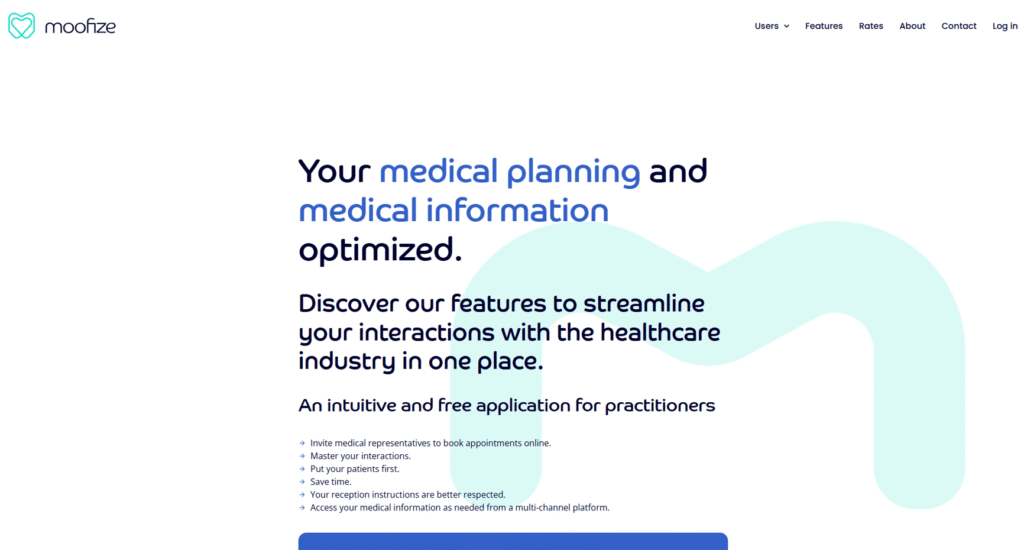 moofize

Users Features Rates About Contact Log in

Your medical planning and medical information optimized.

Discover our features to streamline your interactions with the healthcare industry in one place.

An intuitive and free application for practitioners

→ Invite medical representatives to book appointments online.
→ Master your interactions.
→ Put your patients first.
→ Save time.
→ Your reception instructions are better respected.
→ Access your medical information as needed from a multi-channel platform.